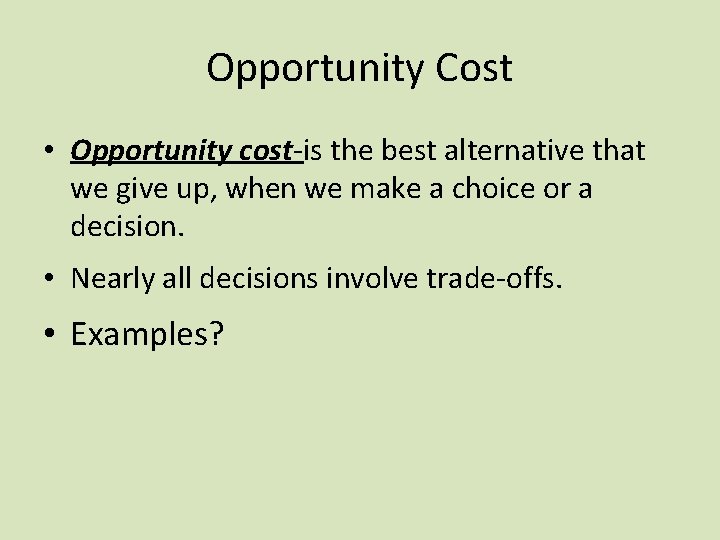 Opportunity Cost

• Opportunity cost-is the best alternative that we give up, when we make a choice or a decision.

• Nearly all decisions involve trade-offs.

• Examples?